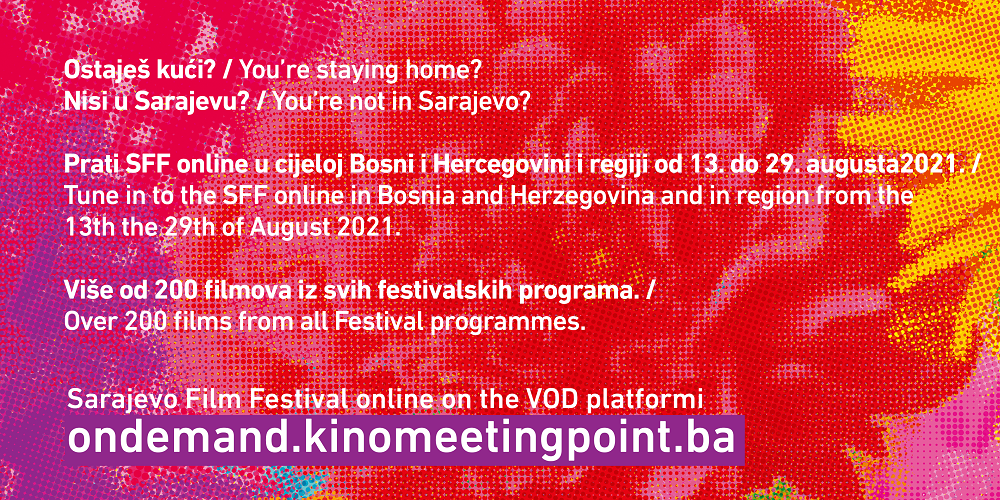 Ostaješ kući? / You're staying home?
Nisi u Sarajevu? / You're not in Sarajevo?

Prati SFF online u cijeloj Bosni i Hercegovini i regiji od 13. do 29. augusta2021. / Tune in to the SFF online in Bosnia and Herzegovina and in region from the 13th the 29th of August 2021.

Više od 200 filmova iz svih festivalskih programa. / Over 200 films from all Festival programmes.

Sarajevo Film Festival online on the VOD platformi
ondemand.kinomeetingpoint.ba